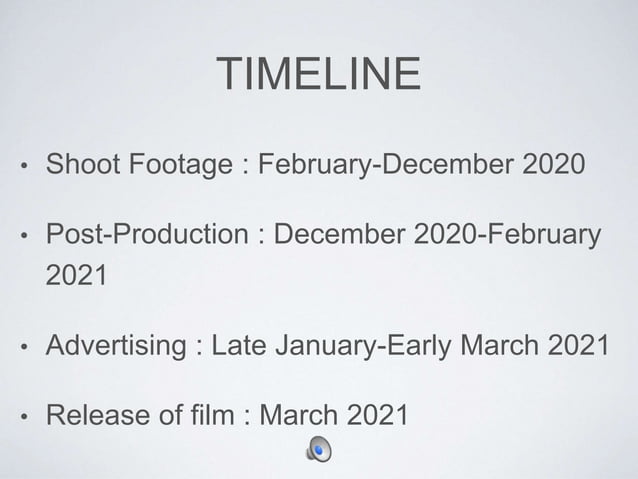 TIMELINE

• Shoot Footage : February-December 2020

• Post-Production : December 2020-February 2021

• Advertising : Late January-Early March 2021

• Release of film : March 2021